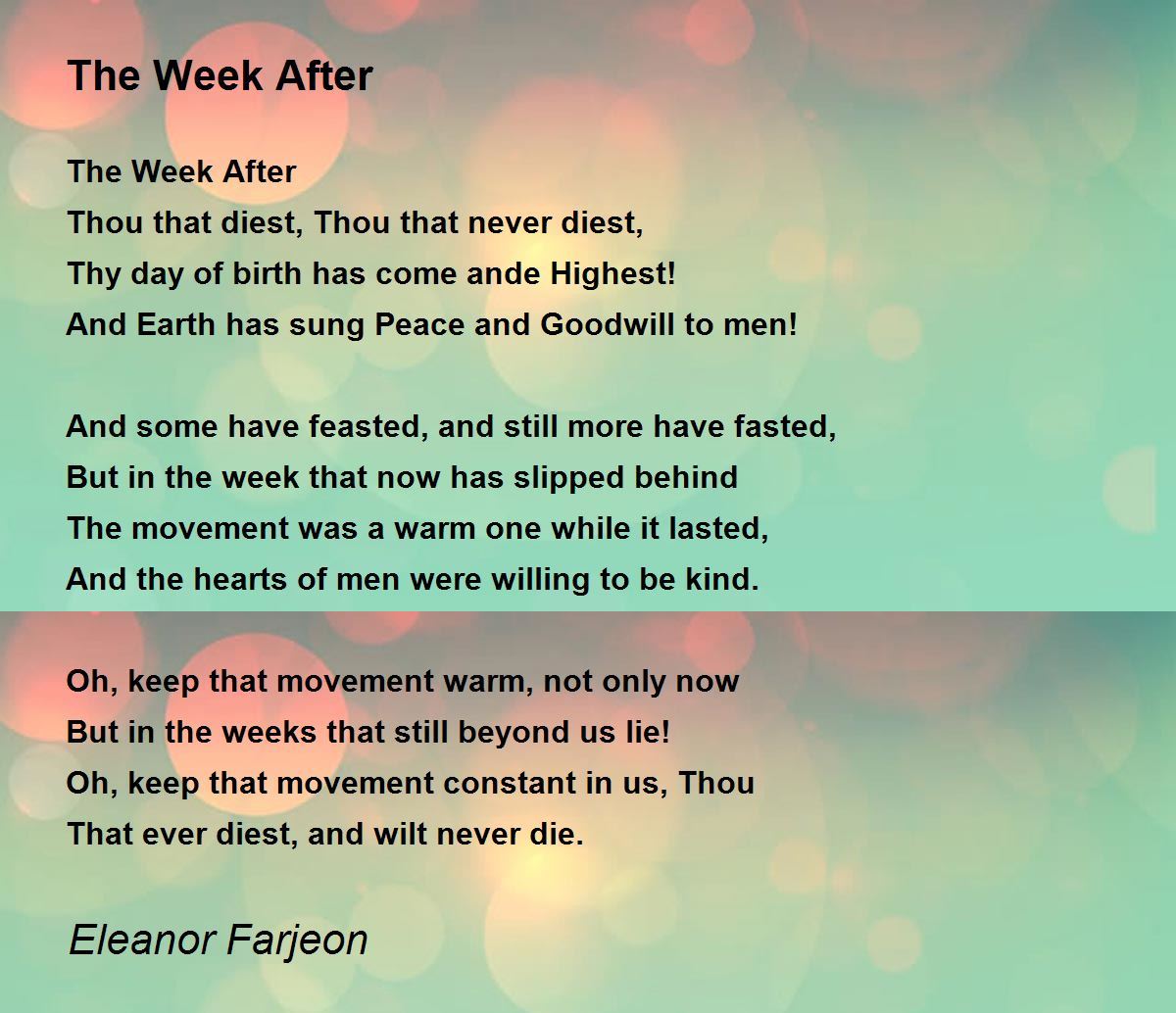 The Week After

The Week After
Thou that diest, Thou that never diest,
Thy day of birth has come ande Highest!
And Earth has sung Peace and Goodwill to men!

And some have feasted, and still more have fasted,
But in the week that now has slipped behind
The movement was a warm one while it lasted,
And the hearts of men were willing to be kind.

Oh, keep that movement warm, not only now
But in the weeks that still beyond us lie!
Oh, keep that movement constant in us, Thou
That ever diest, and wilt never die.

Eleanor Farjeon